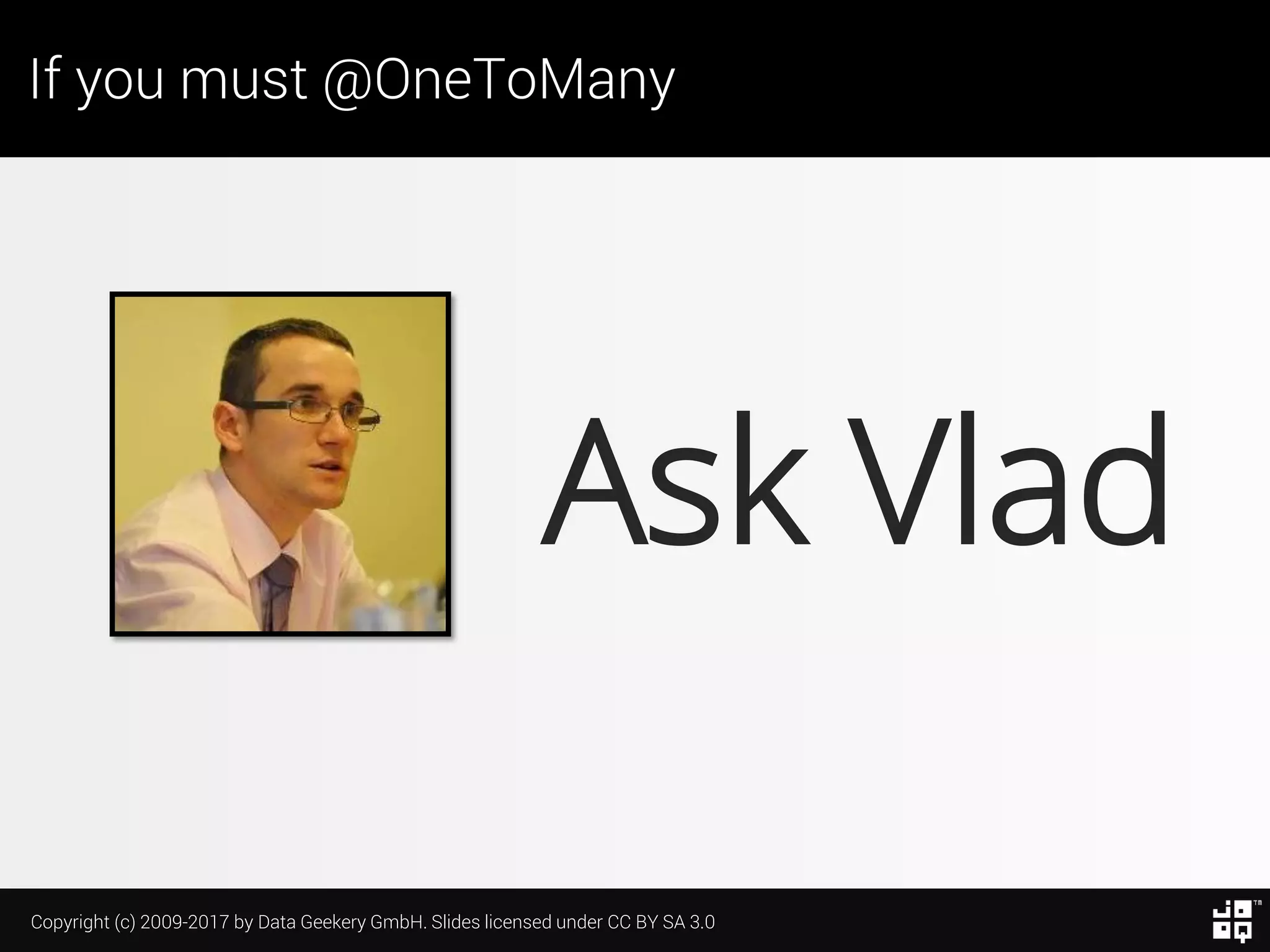 If you must @OneToMany

Ask Vlad

Copyright (c) 2009-2017 by Data Geekery GmbH. Slides licensed under CC BY SA 3.0

TM